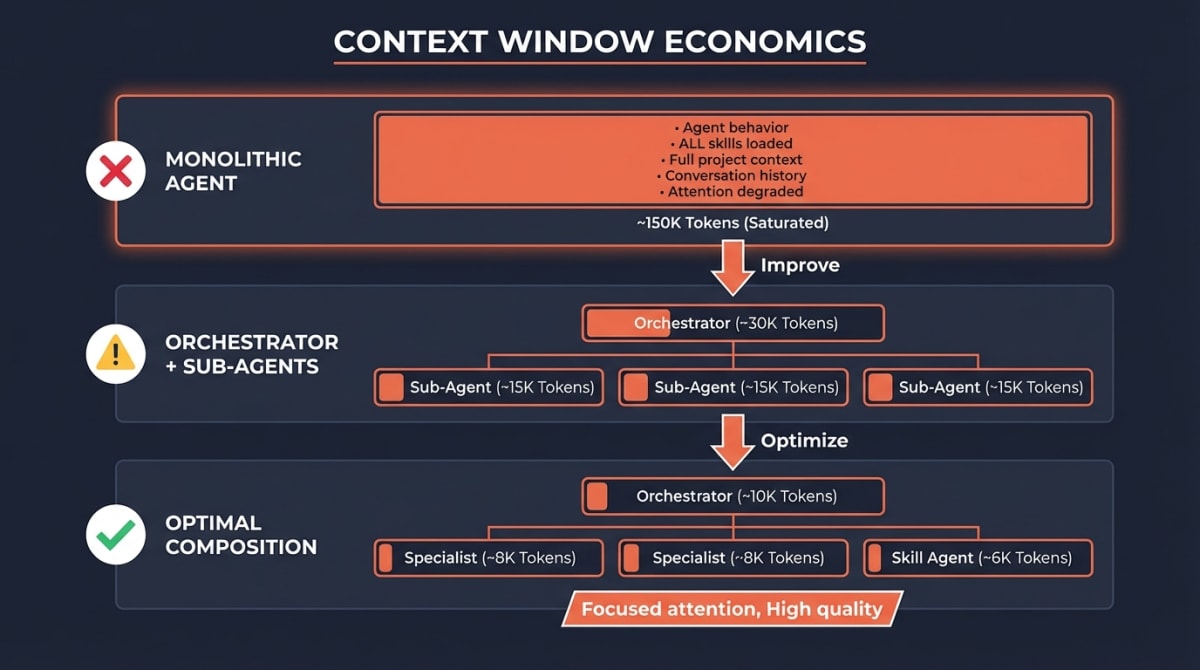 CONTEXT WINDOW ECONOMICS

MONOLITHIC AGENT

• Agent behavior
• ALL skills loaded
• Full project context
• Conversation history
• Attention degraded

~150K Tokens (Saturated)

Improve

ORCHESTRATOR + SUB-AGENTS

Orchestrator (~30K Tokens)

Sub-Agent (~15K Tokens)

Sub-Agent (~15K Tokens)

Sub-Agent (~15K Tokens)

Optimize

OPTIMAL COMPOSITION

Orchestrator (~10K Tokens)

Specialist (~8K Tokens)

Specialist (~8K Tokens)

Skill Agent (~6K Tokens)

Focused attention, High quality